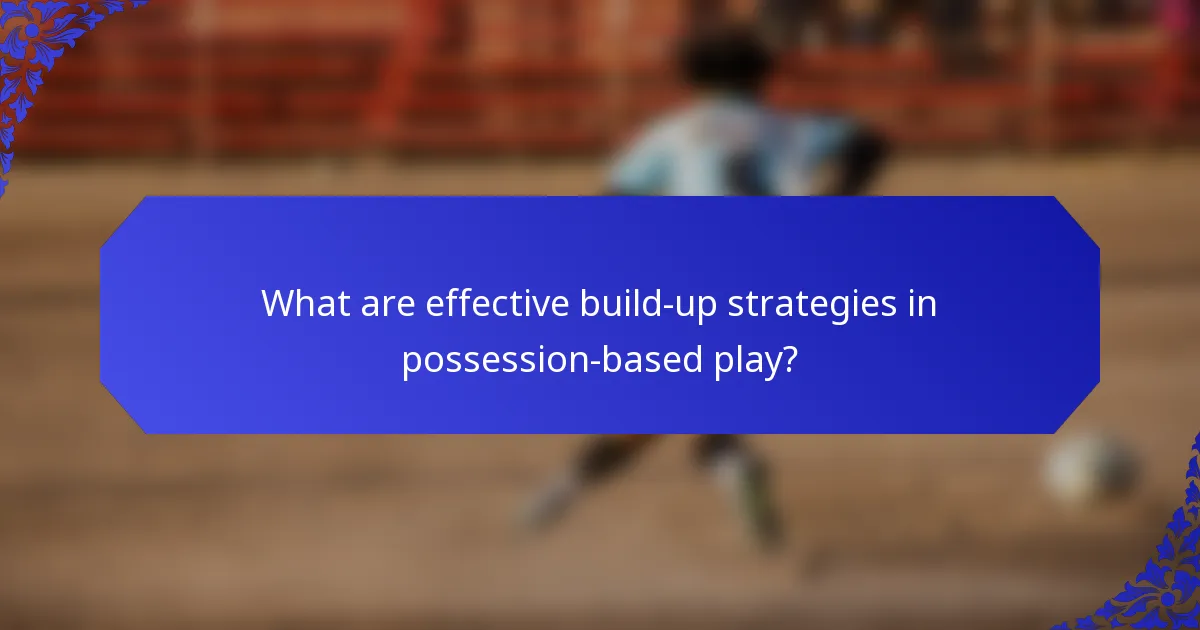 What are effective build-up strategies in possession-based play?